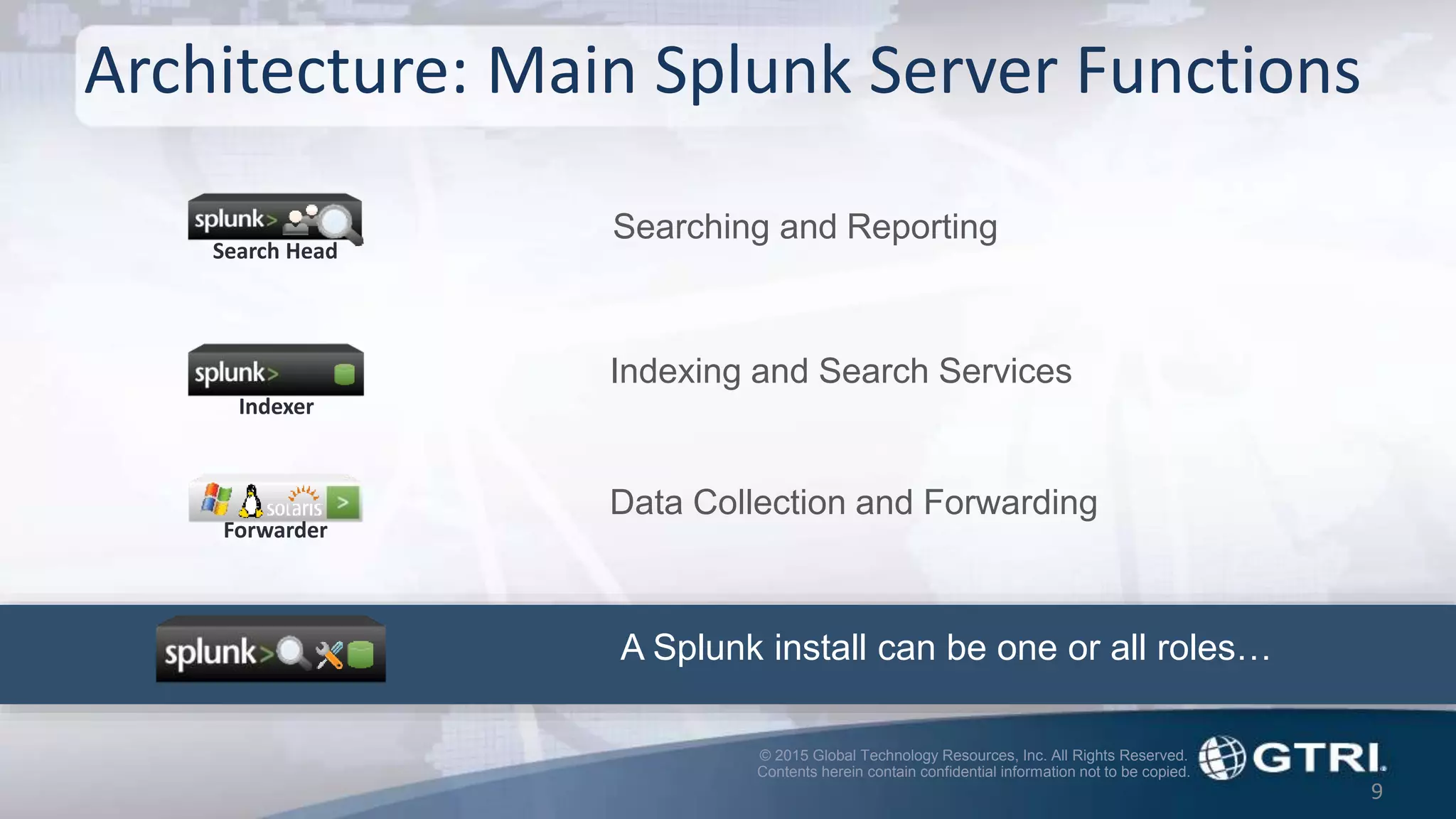 Architecture: Main Splunk Server Functions

splunk>
Search Head

Searching and Reporting

splunk>
Indexer

Indexing and Search Services

solaris >
Forwarder

Data Collection and Forwarding

splunk>

A Splunk install can be one or all roles…

© 2015 Global Technology Resources, Inc. All Rights Reserved.
Contents herein contain confidential information not to be copied.

GTRI

9